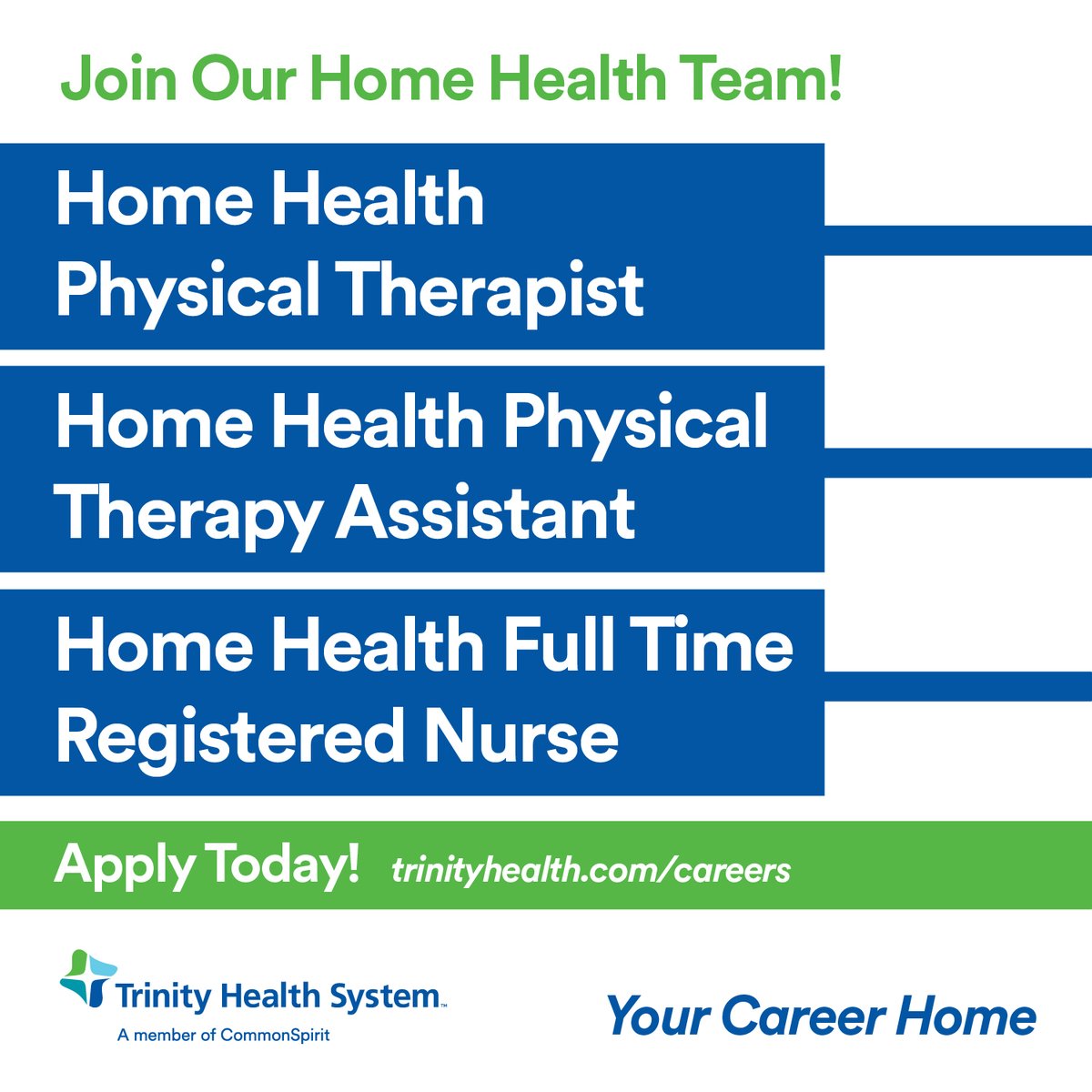 Join Our Home Health Team!

Home Health Physical Therapist

Home Health Physical Therapy Assistant

Home Health Full Time Registered Nurse

Apply Today! trinityhealth.com/careers

Trinity Health System™
A member of CommonSpirit

Your Career Home